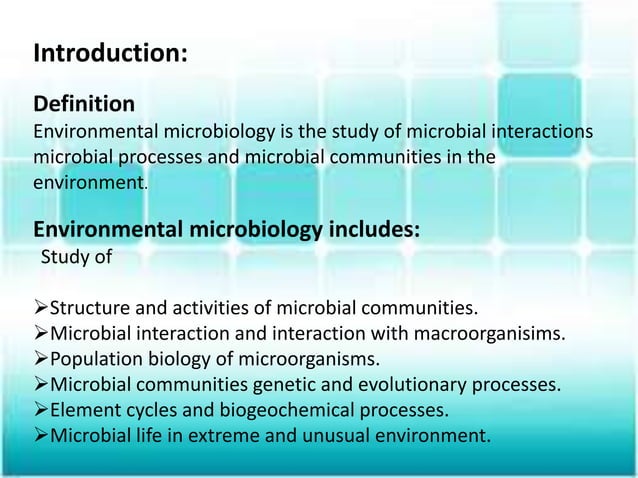 Introduction:

Definition

Environmental microbiology is the study of microbial interactions microbial processes and microbial communities in the environment.

Environmental microbiology includes:

Study of

➢Structure and activities of microbial communities.
➢Microbial interaction and interaction with macroorganisims.
➢Population biology of microorganisms.
➢Microbial communities genetic and evolutionary processes.
➢Element cycles and biogeochemical processes.
➢Microbial life in extreme and unusual environment.